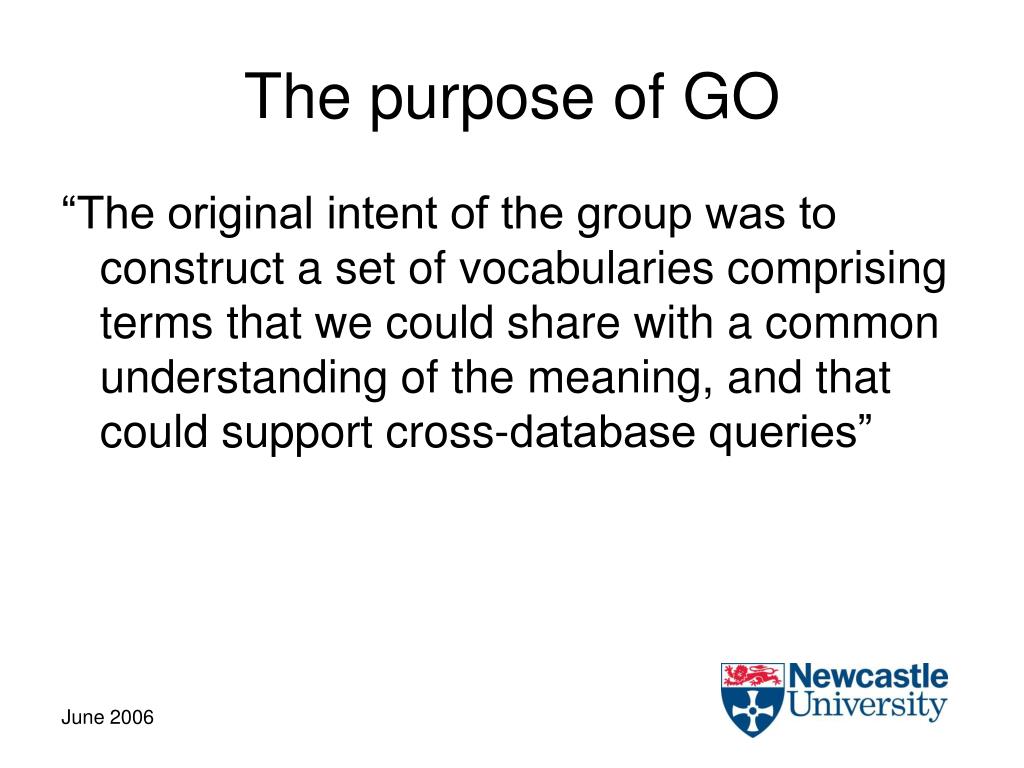 The purpose of GO

“The original intent of the group was to construct a set of vocabularies comprising terms that we could share with a common understanding of the meaning, and that could support cross-database queries”

June 2006

Newcastle University